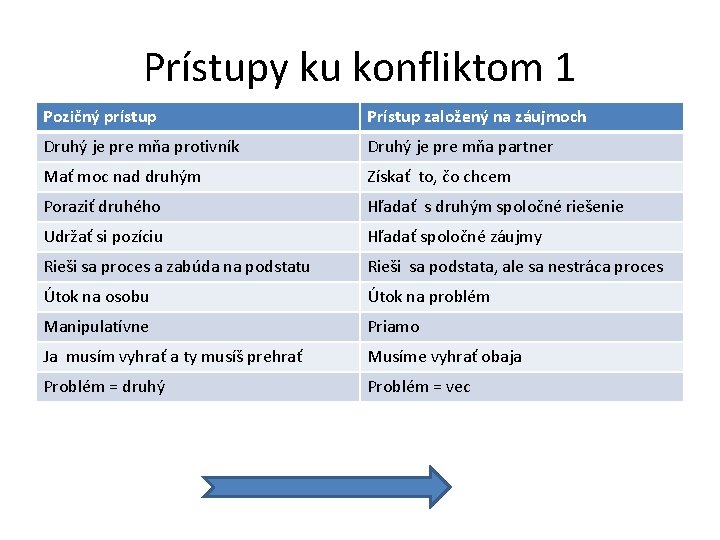 Prístupy ku konfliktom 1

| Pozičný prístup | Prístup založený na záujmoch |
|---|---|
| Druhý je pre mňa protivník | Druhý je pre mňa partner |
| Mať moc nad druhým | Získať to, čo chcem |
| Poraziť druhého | Hľadať s druhým spoločné riešenie |
| Udržať si pozíciu | Hľadať spoločné záujmy |
| Rieši sa proces a zabúda na podstatu | Rieši sa podstata, ale sa nestráca proces |
| Útok na osobu | Útok na problém |
| Manipulatívne | Priamo |
| Ja musím vyhrať a ty musíš prehrať | Musíme vyhrať obaja |
| Problém = druhý | Problém = vec |